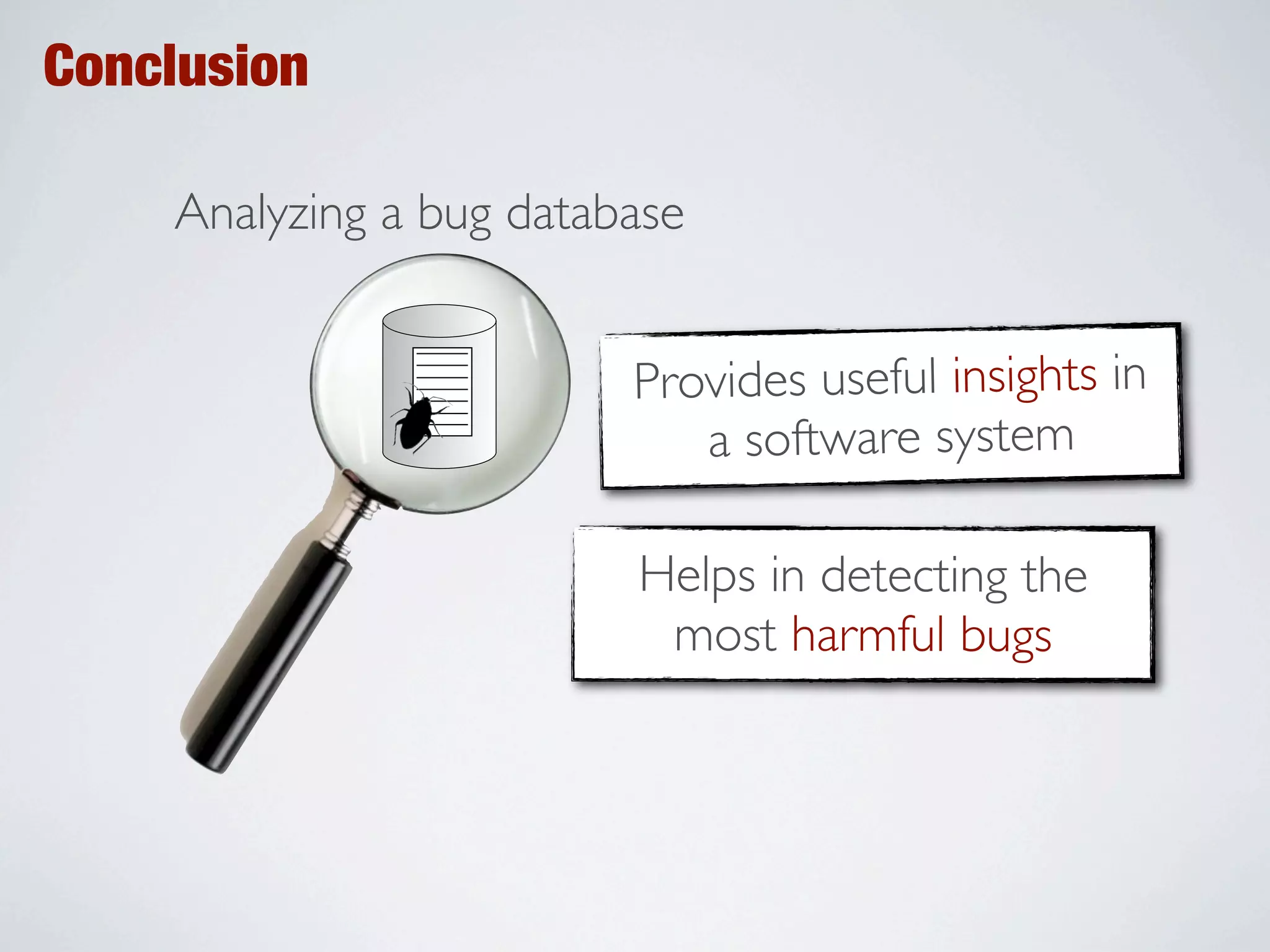 Conclusion

Analyzing a bug database

Provides useful insights in a software system

Helps in detecting the most harmful bugs